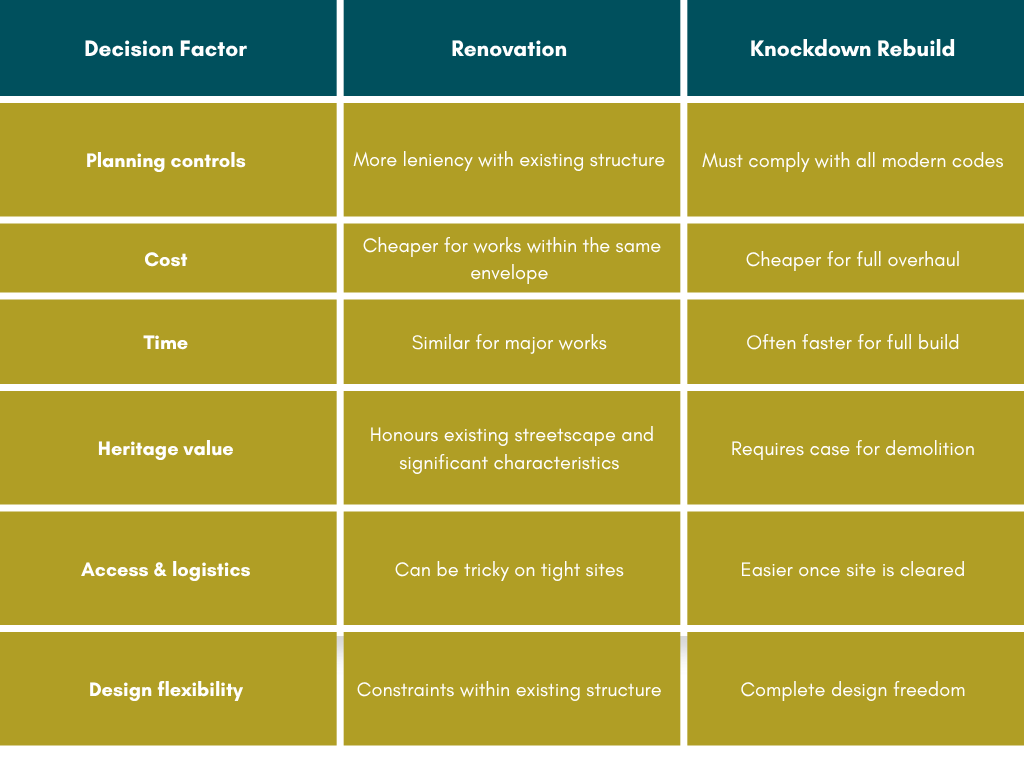 | Decision Factor | Renovation | Knockdown Rebuild |
|---|---|---|
| Planning controls | More leniency with existing structure | Must comply with all modern codes |
| Cost | Cheaper for works within the same envelope | Cheaper for full overhaul |
| Time | Similar for major works | Often faster for full build |
| Heritage value | Honours existing streetscape and significant characteristics | Requires case for demolition |
| Access & logistics | Can be tricky on tight sites | Easier once site is cleared |
| Design flexibility | Constraints within existing structure | Complete design freedom |